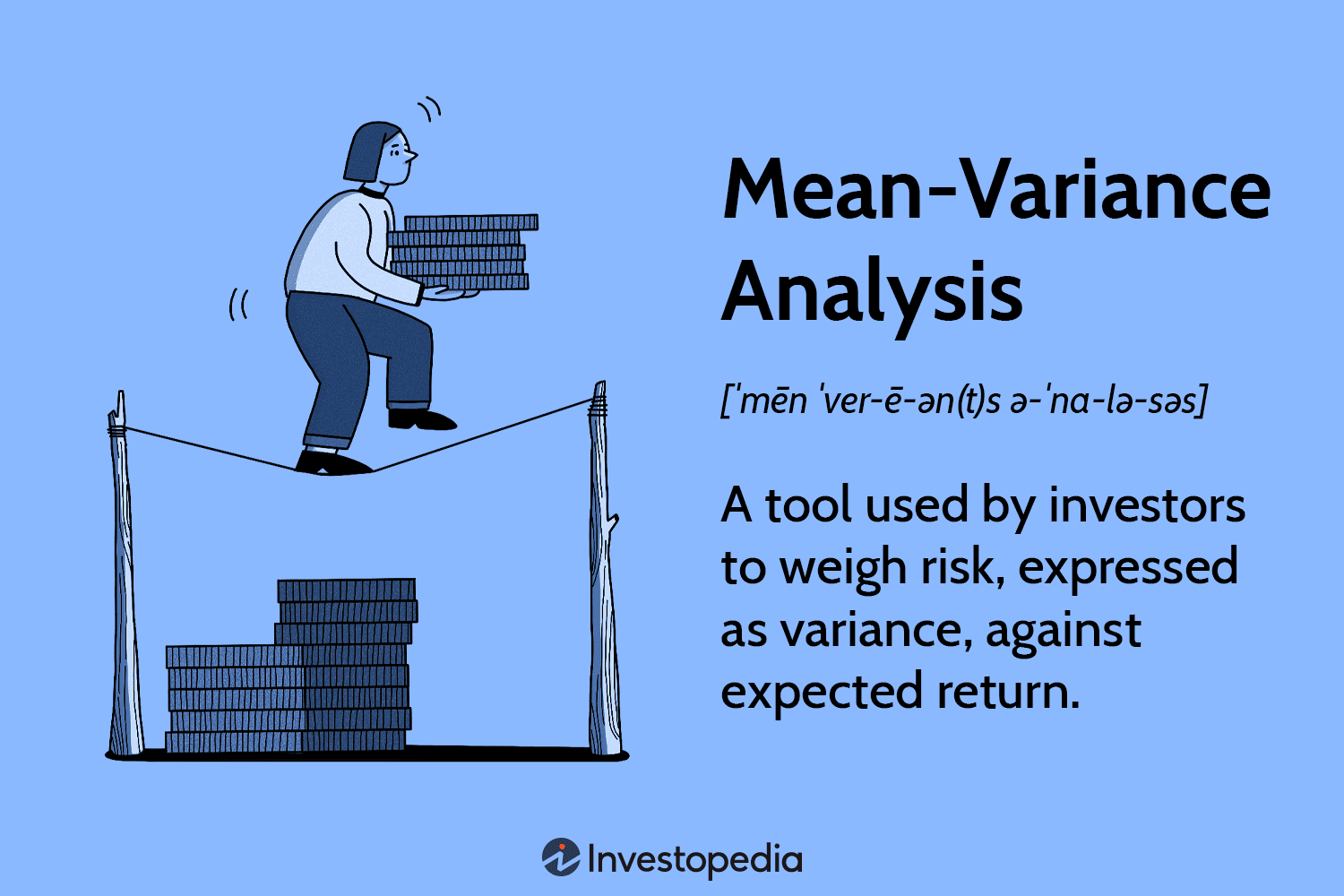 Mean-Variance Analysis

[ˈmēn ˈver-ē-ən(t)s ə-ˈna-lə-səs]

A tool used by investors to weigh risk, expressed as variance, against expected return.

Investopedia